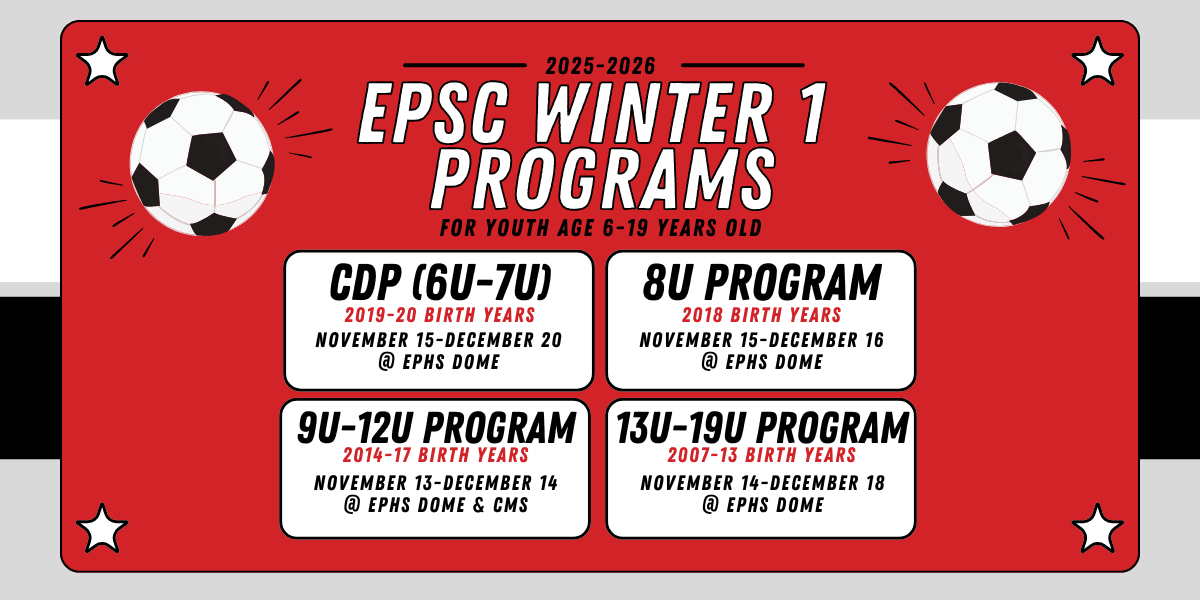 2025-2026

EPSC WINTER 1 PROGRAMS

FOR YOUTH AGE 6-19 YEARS OLD

CDP (6U-7U)
2019-20 BIRTH YEARS
NOVEMBER 15-DECEMBER 20
@ EPHS DOME

8U PROGRAM
2018 BIRTH YEARS
NOVEMBER 15-DECEMBER 16
@ EPHS DOME

9U-12U PROGRAM
2014-17 BIRTH YEARS
NOVEMBER 13-DECEMBER 14
@ EPHS DOME & CMS

13U-19U PROGRAM
2007-13 BIRTH YEARS
NOVEMBER 14-DECEMBER 18
@ EPHS DOME